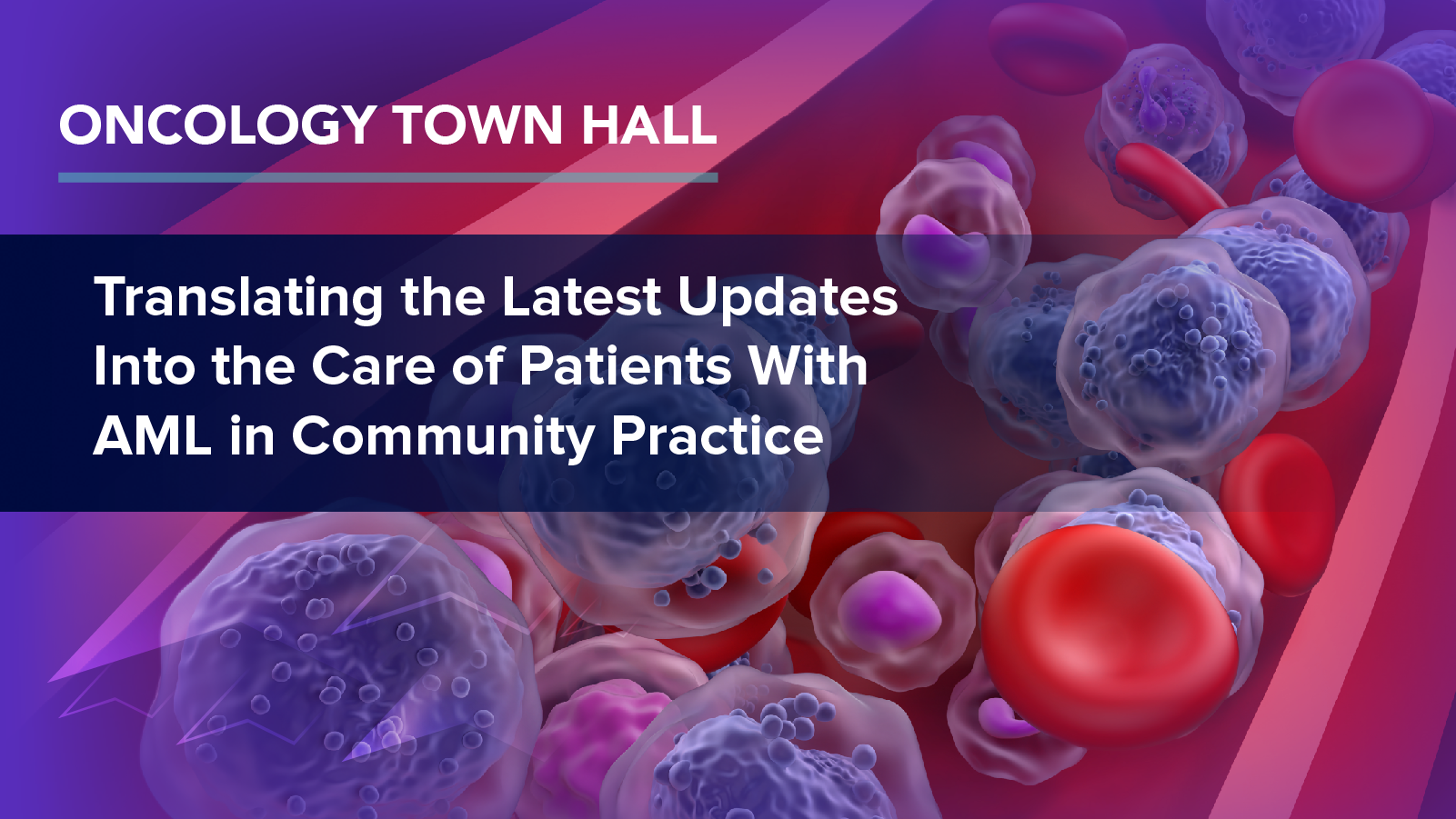 ONCOLOGY TOWN HALL

Translating the Latest Updates Into the Care of Patients With AML in Community Practice